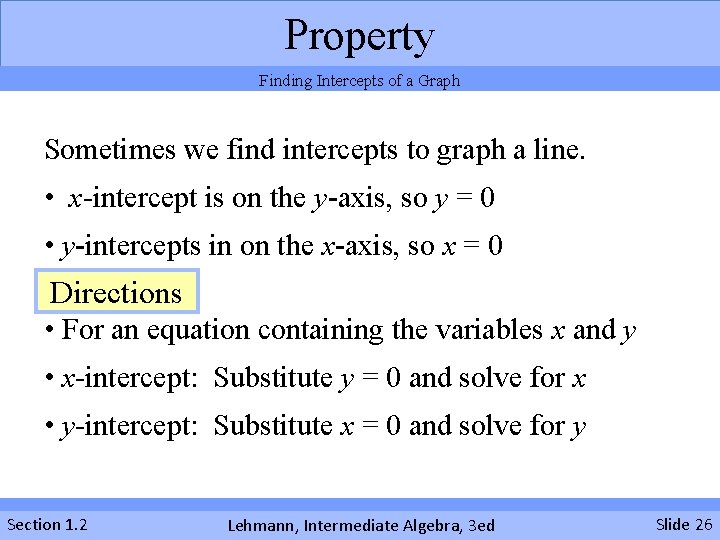 Property

Finding Intercepts of a Graph

Sometimes we find intercepts to graph a line.

• $x$-intercept is on the $y$-axis, so $y = 0$

• $y$-intercepts in on the $x$-axis, so $x = 0$

Directions

• For an equation containing the variables $x$ and $y$

• $x$-intercept: Substitute $y = 0$ and solve for $x$

• $y$-intercept: Substitute $x = 0$ and solve for $y$

Section 1.2

Lehmann, Intermediate Algebra, 3ed

Slide 26